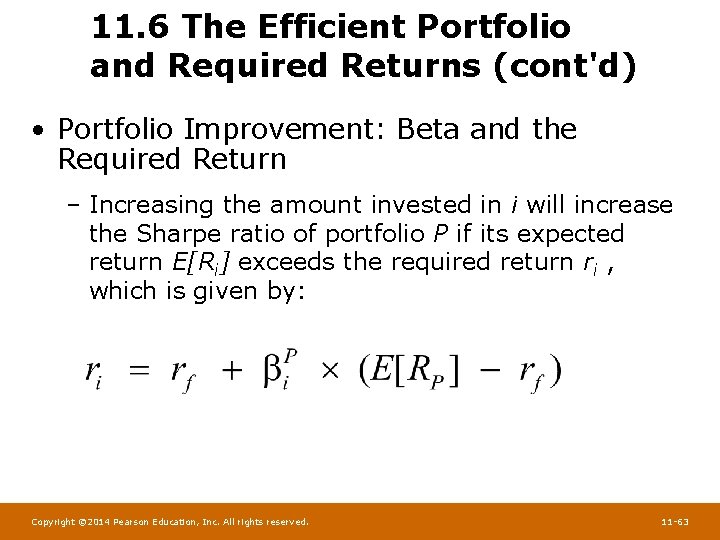 11.6 The Efficient Portfolio and Required Returns (cont'd)

• Portfolio Improvement: Beta and the Required Return

– Increasing the amount invested in $i$ will increase the Sharpe ratio of portfolio $P$ if its expected return $E[R_i]$ exceeds the required return $r_i$ , which is given by:

$r_i = r_f + \beta_i^P \times (E[R_P] - r_f)$

Copyright ©2014 Pearson Education, Inc. All rights reserved.

11-63